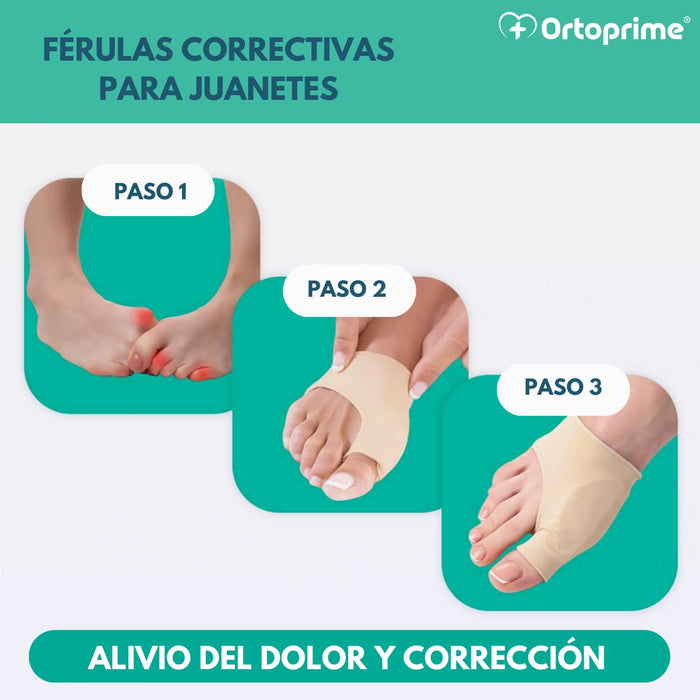 FÉRULAS CORRECTIVAS PARA JUANETES

Ortoprime®

PASO 1

PASO 2

PASO 3

ALIVIO DEL DOLOR Y CORRECCIÓN